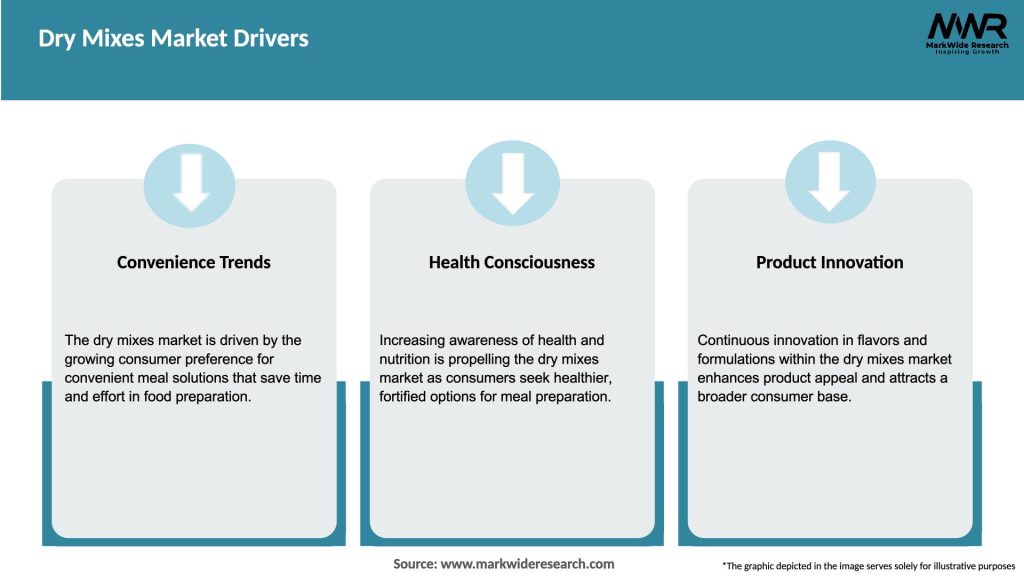 Dry Mixes Market Drivers

MWR
MarkWide Research
Inspiring Growth

Convenience Trends

The dry mixes market is driven by the growing consumer preference for convenient meal solutions that save time and effort in food preparation.

Health Consciousness

Increasing awareness of health and nutrition is propelling the dry mixes market as consumers seek healthier, fortified options for meal preparation.

Product Innovation

Continuous innovation in flavors and formulations within the dry mixes market enhances product appeal and attracts a broader consumer base.

Source: www.markwideresearch.com

*The graphic depicted in the image serves solely for illustrative purposes